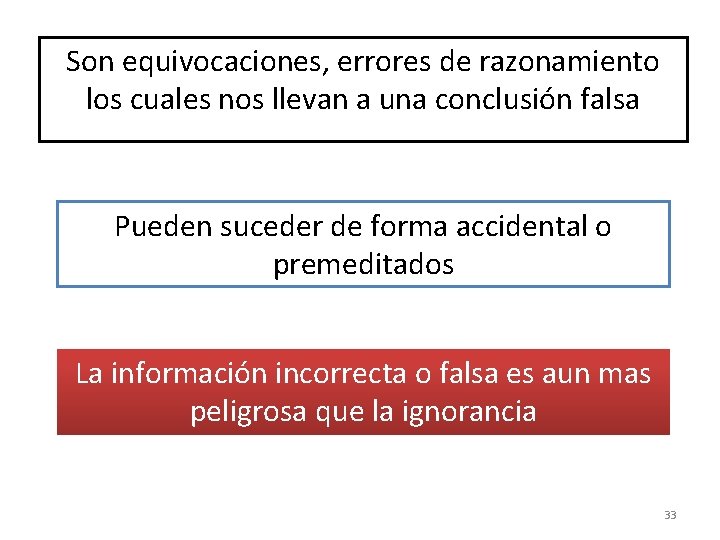 Son equivocaciones, errores de razonamiento los cuales nos llevan a una conclusión falsa

Pueden suceder de forma accidental o premeditados

La información incorrecta o falsa es aun mas peligrosa que la ignorancia

33